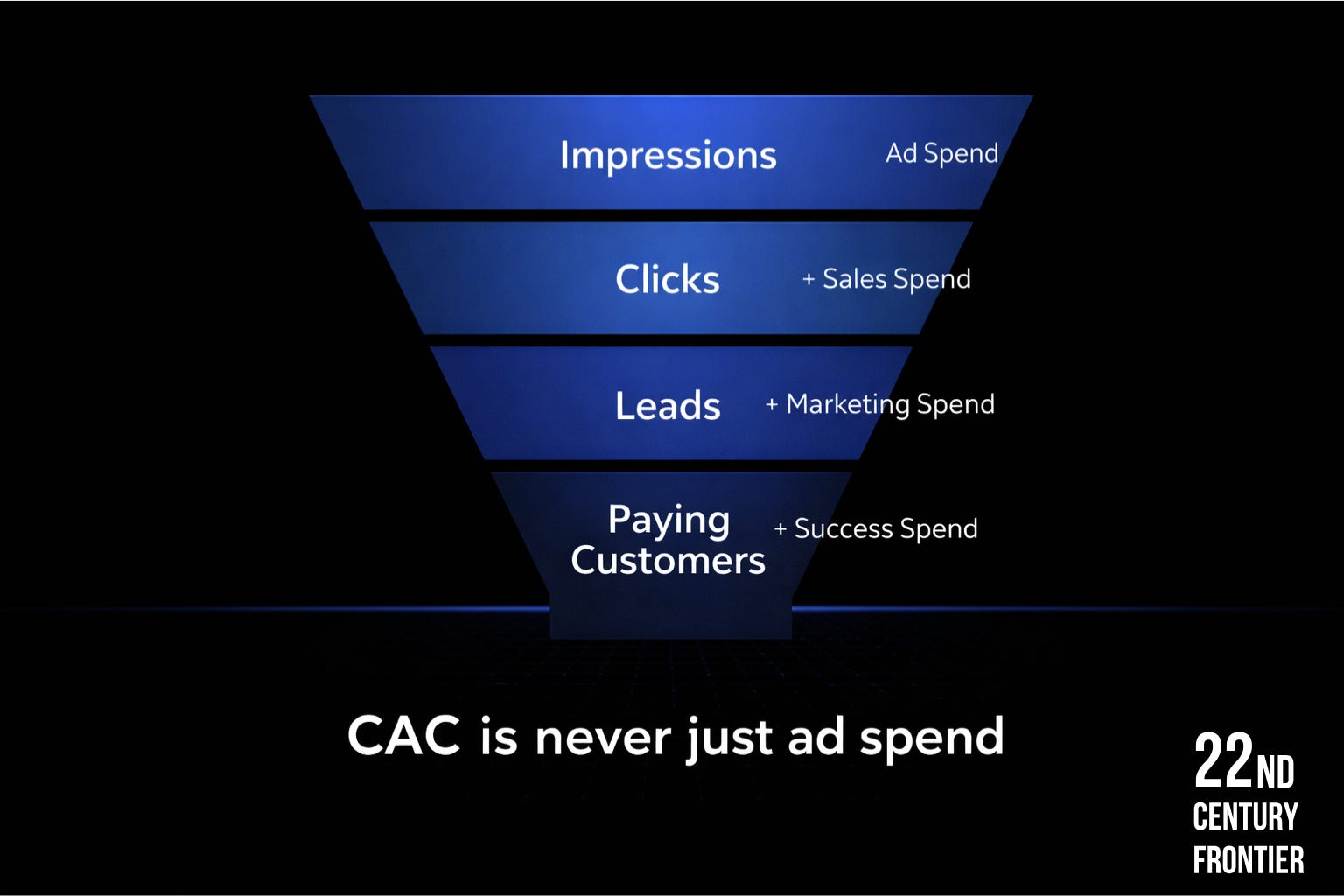 Impressions Ad Spend

Clicks + Sales Spend

Leads + Marketing Spend

Paying Customers + Success Spend

CAC is never just ad spend

22ND CENTURY FRONTIER